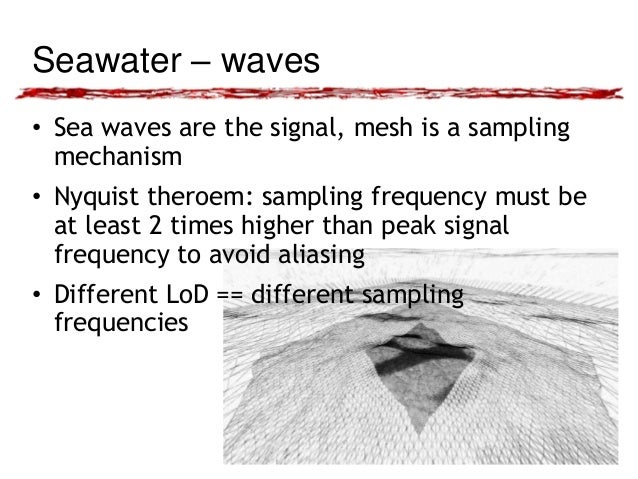 Seawater – waves

• Sea waves are the signal, mesh is a sampling mechanism

• Nyquist theroem: sampling frequency must be at least 2 times higher than peak signal frequency to avoid aliasing

• Different LoD == different sampling frequencies